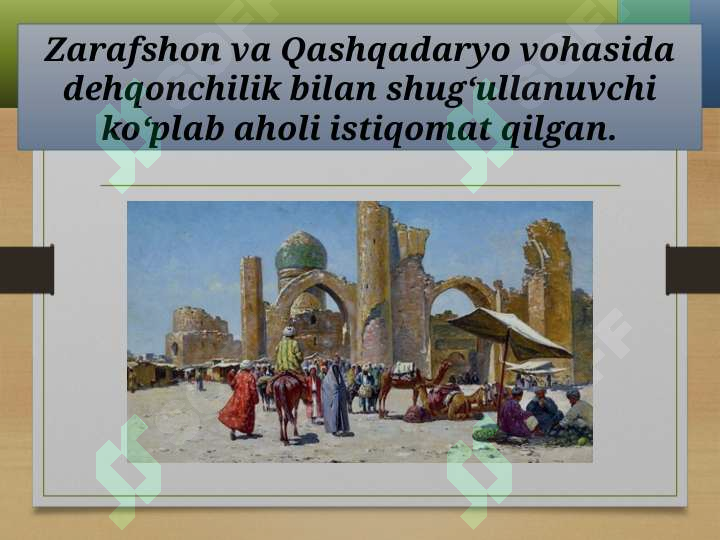 Zarafshon va Qashqadaryo vohasida dehqonchilik bilan shug‘ullanuvchi ko‘plab aholi istiqomat qilgan.